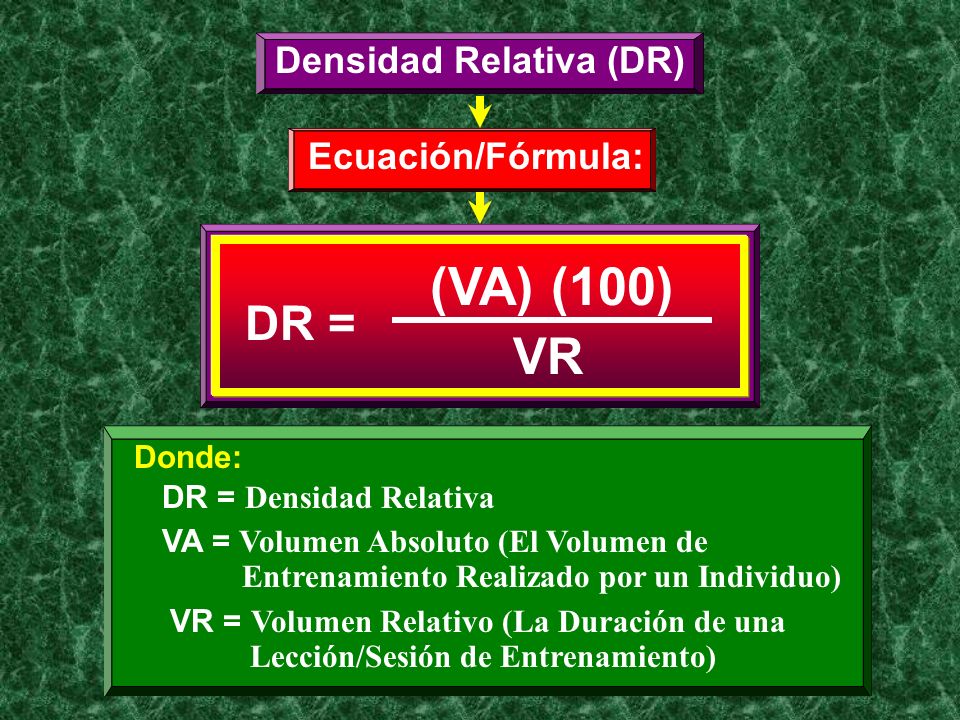 Densidad Relativa (DR)

Ecuación/Fórmula:

$DR = \frac{(VA)\ (100)}{VR}$

Donde:

DR = Densidad Relativa

VA = Volumen Absoluto (El Volumen de Entrenamiento Realizado por un Individuo)

VR = Volumen Relativo (La Duración de una Lección/Sesión de Entrenamiento)